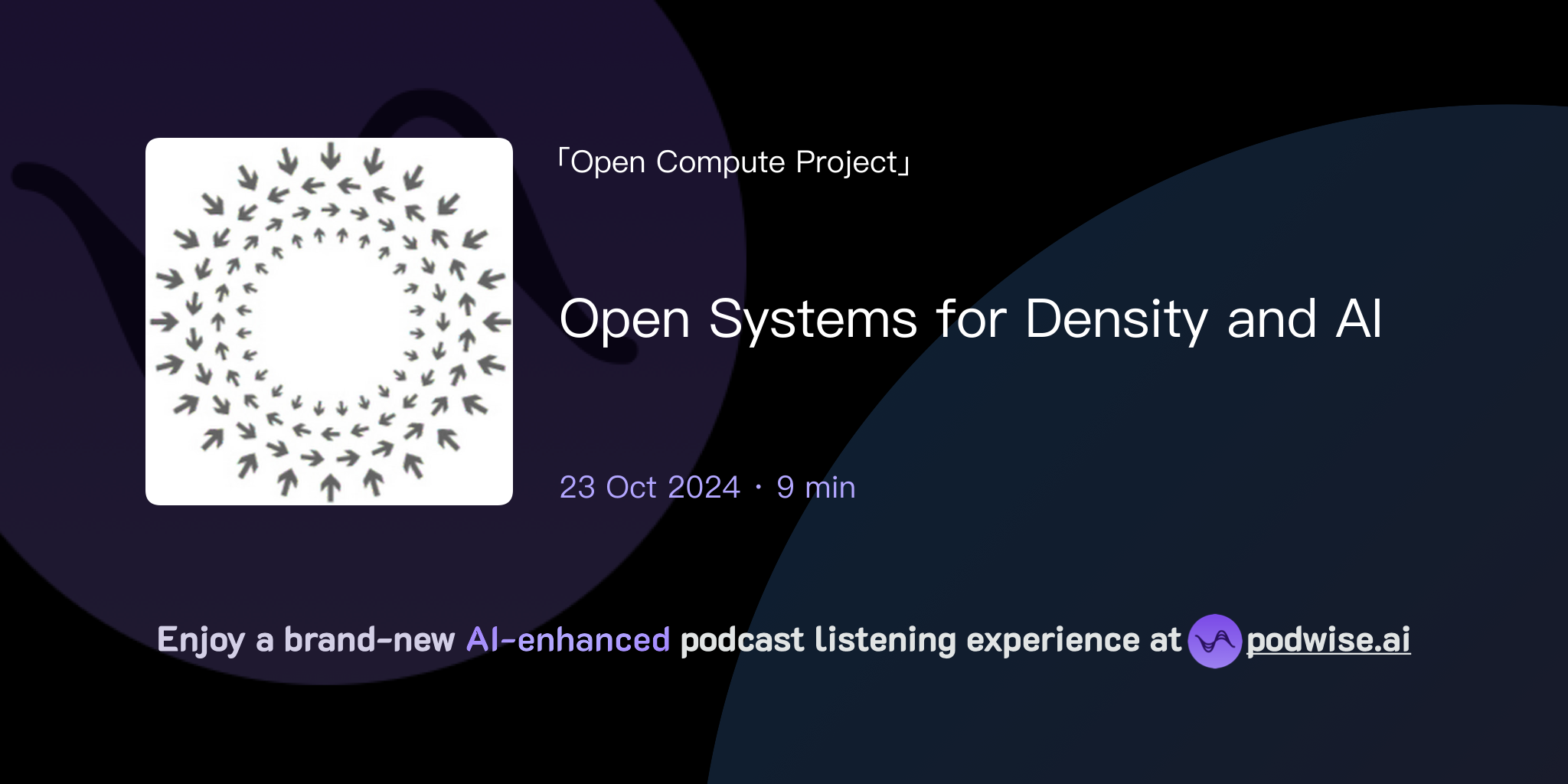 「Open Compute Project」

Open Systems for Density and AI

23 Oct 2024 · 9 min

Enjoy a brand-new AI-enhanced podcast listening experience at podwise.ai